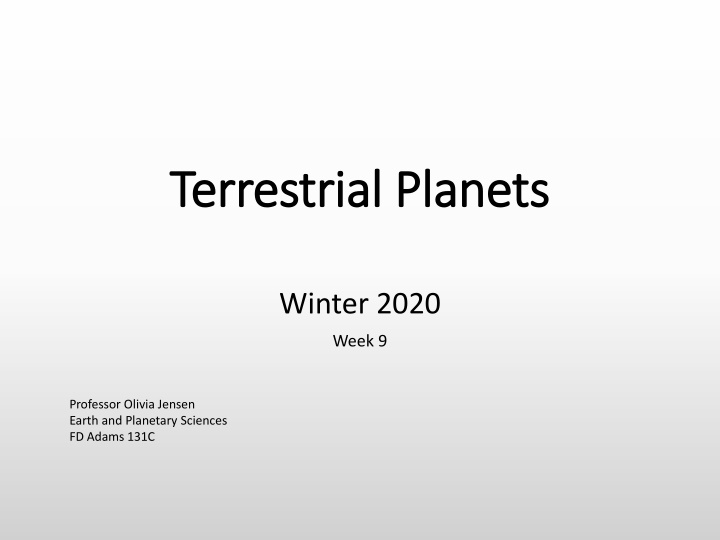 Terrestrial Planets

Winter 2020

Week 9

Professor Olivia Jensen
Earth and Planetary Sciences
FD Adams 131C